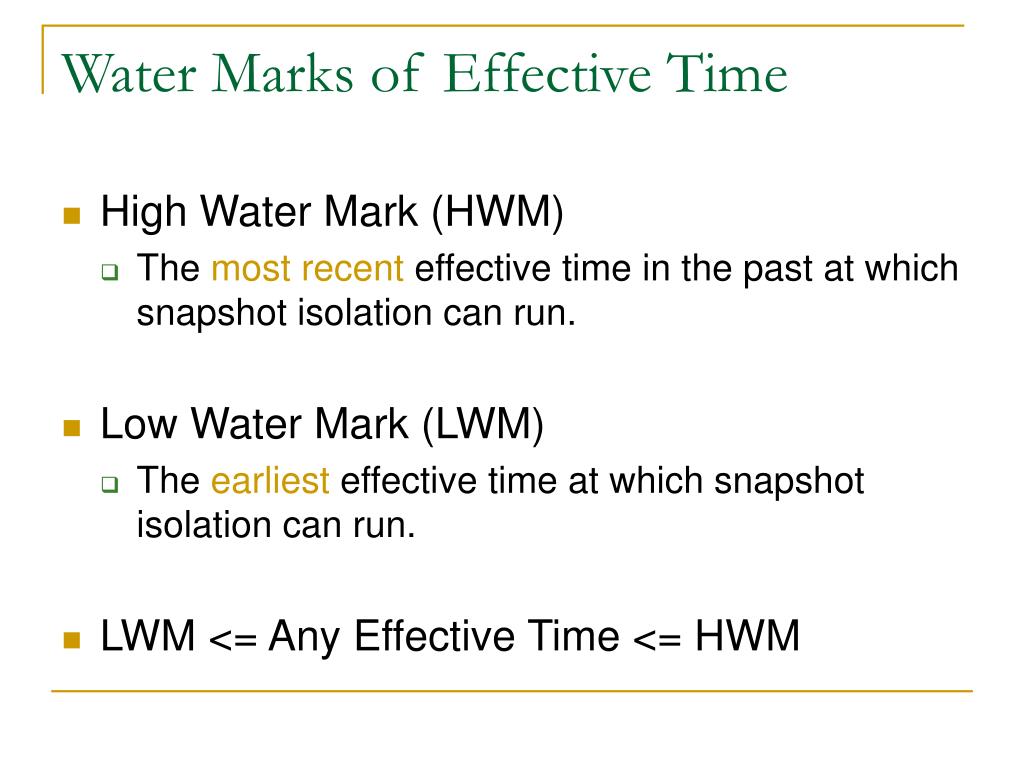 Water Marks of Effective Time

High Water Mark (HWM)

The most recent effective time in the past at which snapshot isolation can run.

Low Water Mark (LWM)

The earliest effective time at which snapshot isolation can run.

LWM <= Any Effective Time <= HWM